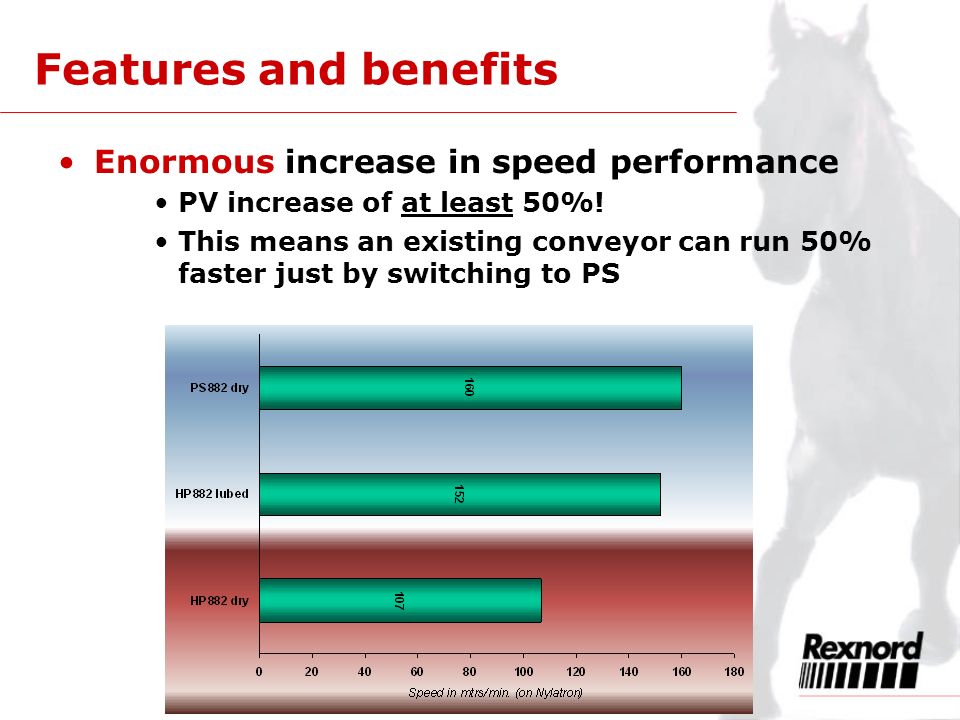 Features and benefits

• Enormous increase in speed performance

• PV increase of at least 50%!

• This means an existing conveyor can run 50% faster just by switching to PS

PS882 dry

160

HP882 lubed

152

HP882 dry

107

0 20 40 60 80 100 120 140 160 180

Speed in mtrs/min. (on Nylatron)

Rexnord